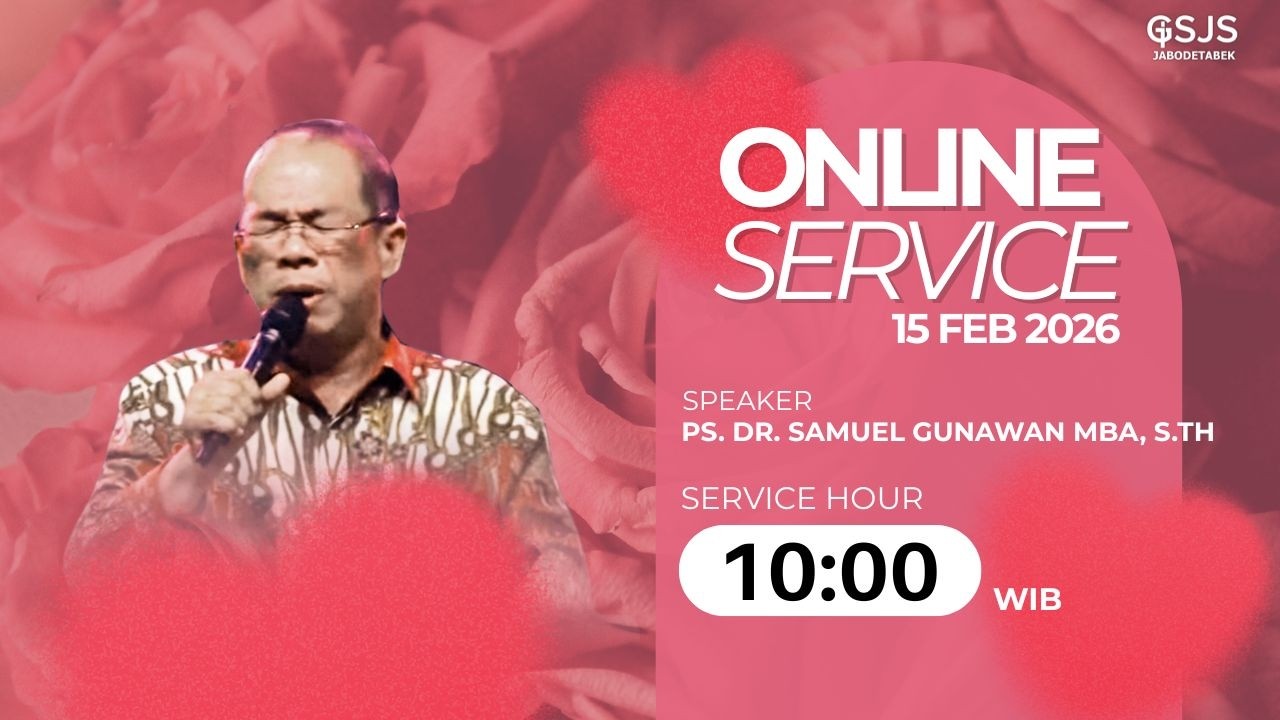 GSJS
JABODETABEK

ONLINE
SERVICE
15 FEB 2026

SPEAKER
PS. DR. SAMUEL GUNAWAN MBA, S.TH

SERVICE HOUR
10:00 WIB